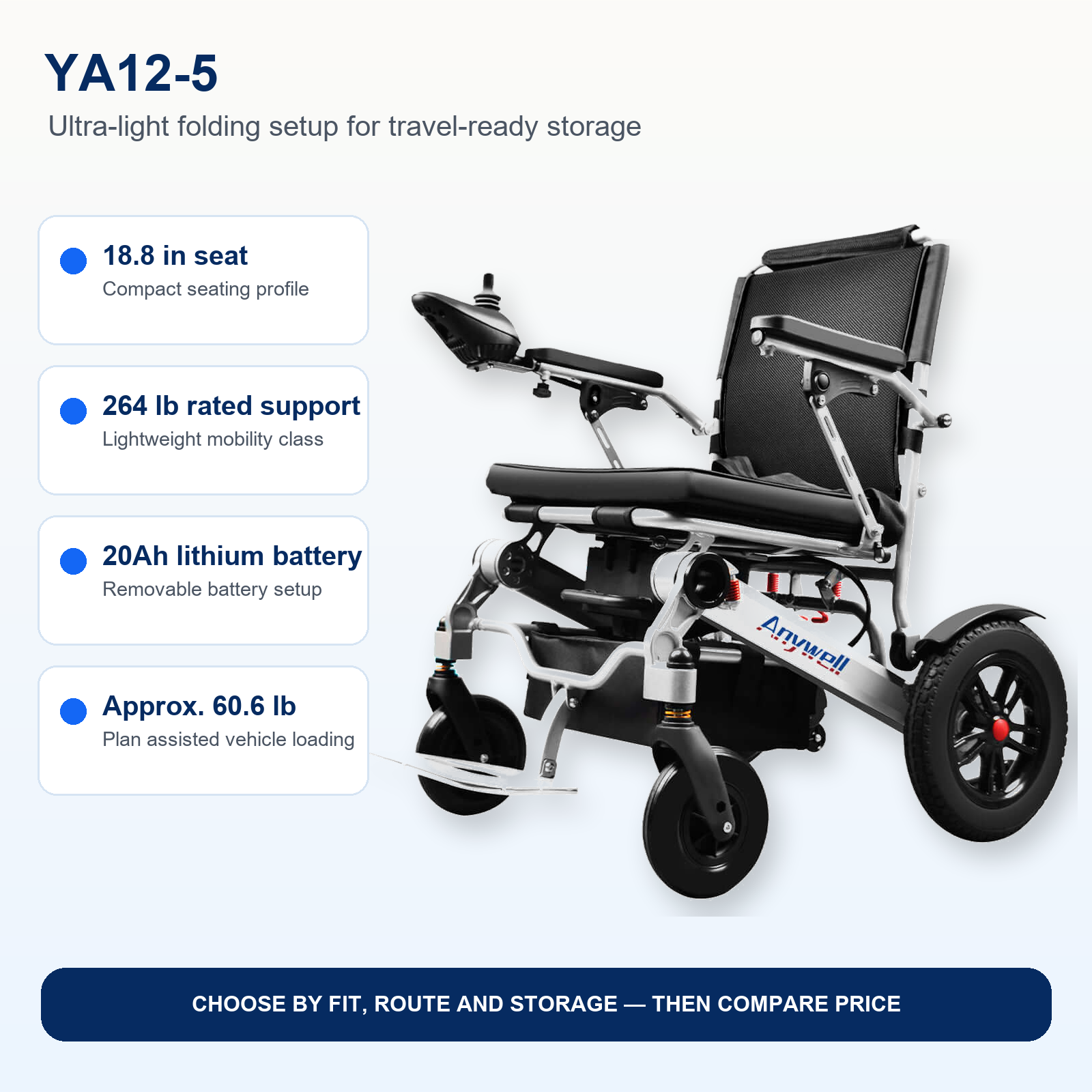 YA12-5

Ultra-light folding setup for travel-ready storage

18.8 in seat
Compact seating profile

264 lb rated support
Lightweight mobility class

20Ah lithium battery
Removable battery setup

Approx. 60.6 lb
Plan assisted vehicle loading

Anywell

CHOOSE BY FIT, ROUTE AND STORAGE — THEN COMPARE PRICE